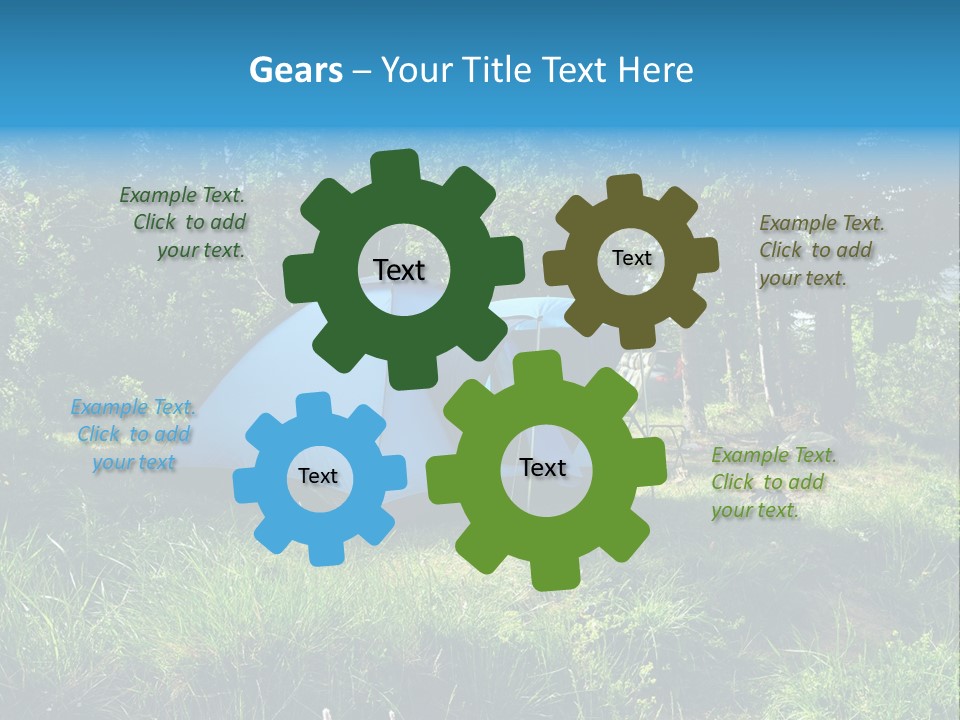 Gears – Your Title Text Here

Example Text. Click to add your text.

Text

Text

Example Text. Click to add your text.

Example Text. Click to add your text

Text

Text

Example Text. Click to add your text.